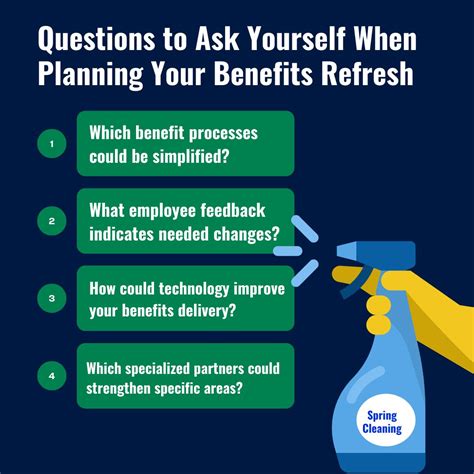 Questions to Ask Yourself When Planning Your Benefits Refresh

1 Which benefit processes could be simplified?

2 What employee feedback indicates needed changes?

3 How could technology improve your benefits delivery?

4 Which specialized partners could strengthen specific areas?

Spring Cleaning